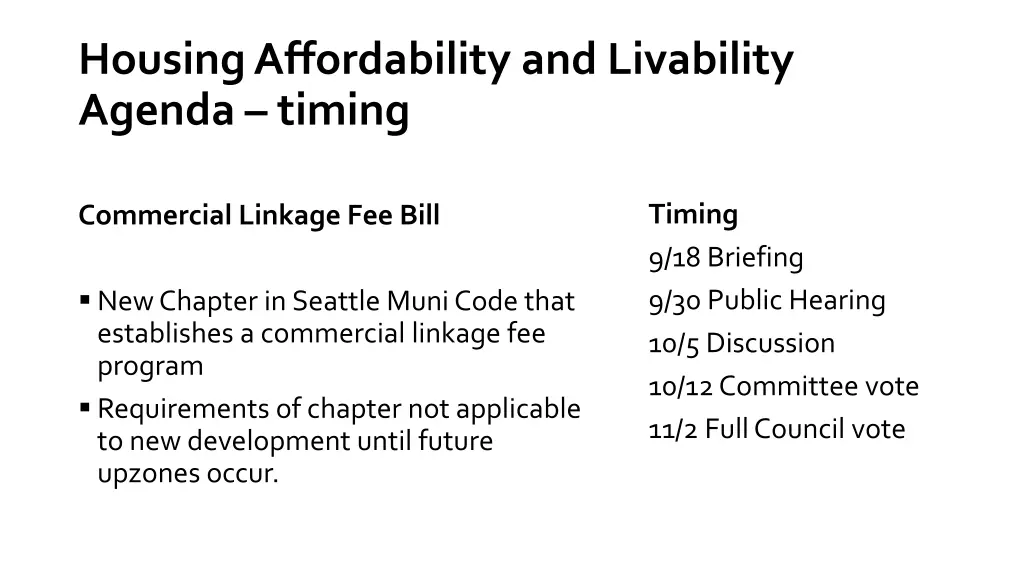 Housing Affordability and Livability Agenda – timing

Commercial Linkage Fee Bill

▪ New Chapter in Seattle Muni Code that establishes a commercial linkage fee program
▪ Requirements of chapter not applicable to new development until future upzones occur.

Timing
9/18 Briefing
9/30 Public Hearing
10/5 Discussion
10/12 Committee vote
11/2 Full Council vote